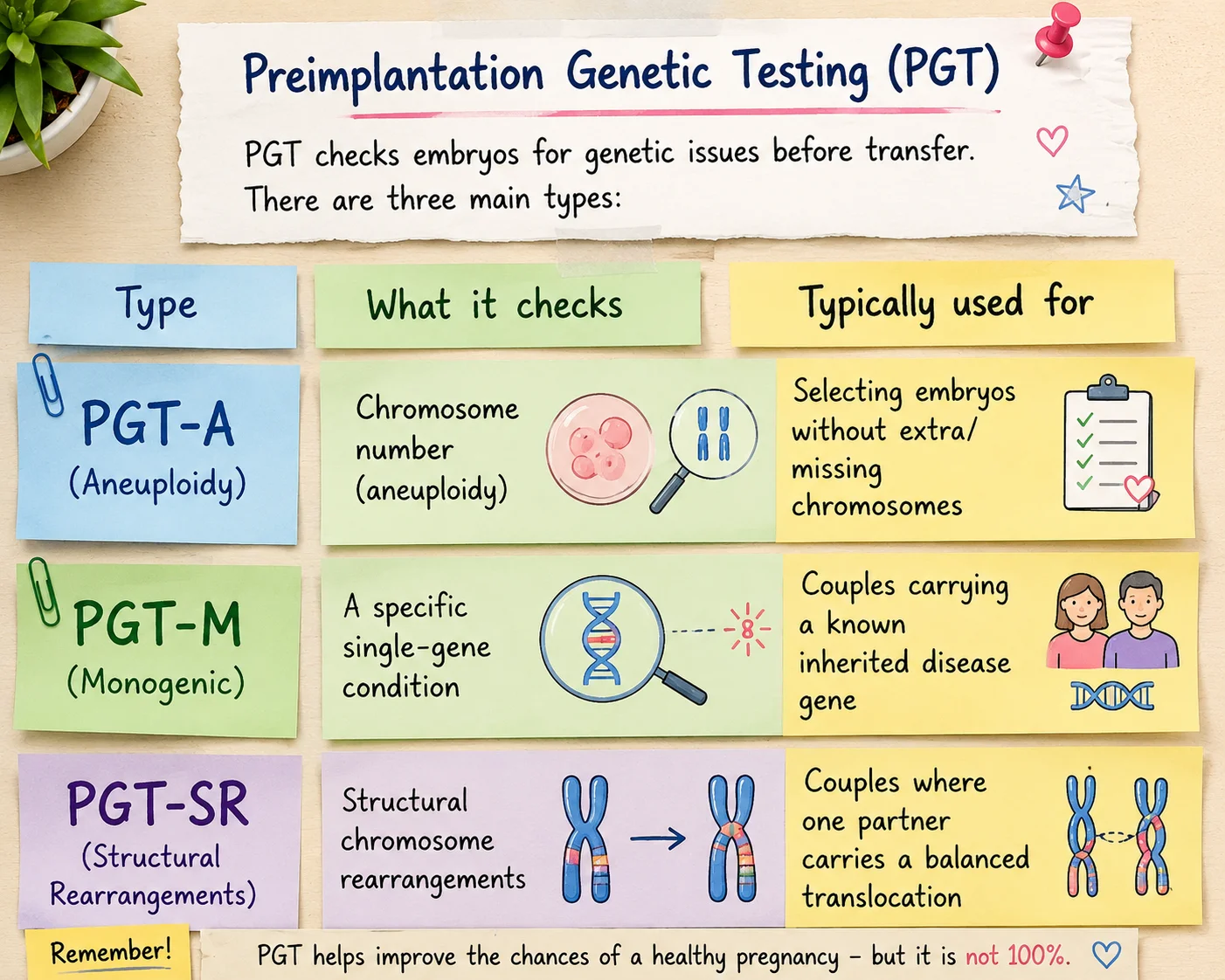 Preimplantation Genetic Testing (PGT)

PGT checks embryos for genetic issues before transfer. There are three main types:

| Type | What it checks | Typically used for |
|---|---|---|
| PGT-A (Aneuploidy) | Chromosome number (aneuploidy) | Selecting embryos without extra/ missing chromosomes |
| PGT-M (Monogenic) | A specific single-gene condition | Couples carrying a known inherited disease gene |
| PGT-SR (Structural Rearrangements) | Structural chromosome rearrangements | Couples where one partner carries a balanced translocation |

Remember! PGT helps improve the chances of a healthy pregnancy – but it is not 100%.